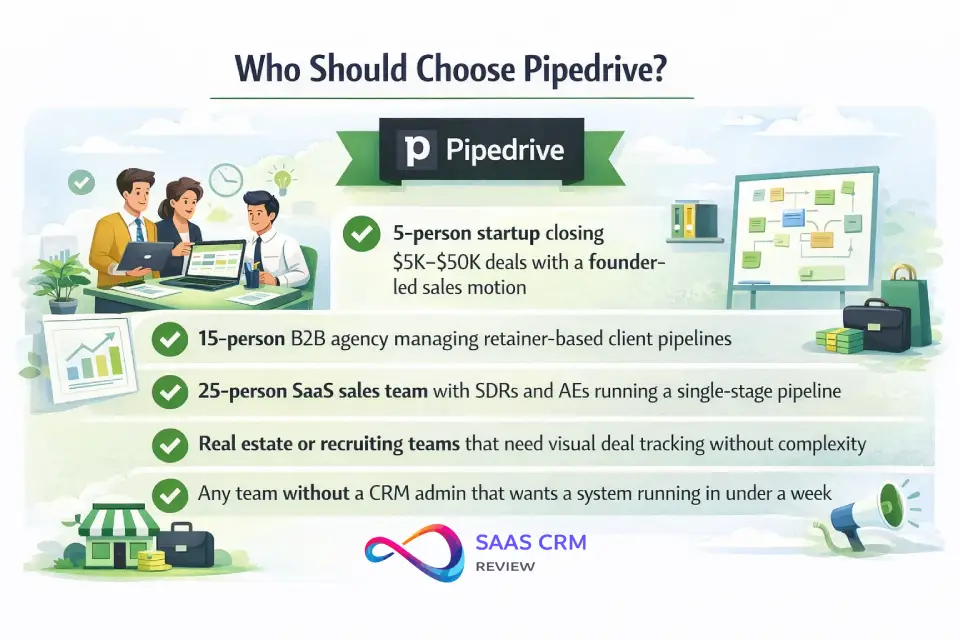 Who Should Choose Pipedrive?

p Pipedrive

5-person startup closing \$5K–\$50K deals with a founder-led sales motion

15-person B2B agency managing retainer-based client pipelines

25-person SaaS sales team with SDRs and AEs running a single-stage pipeline

Real estate or recruiting teams that need visual deal tracking without complexity

Any team without a CRM admin that wants a system running in under a week

SAAS CRM REVIEW